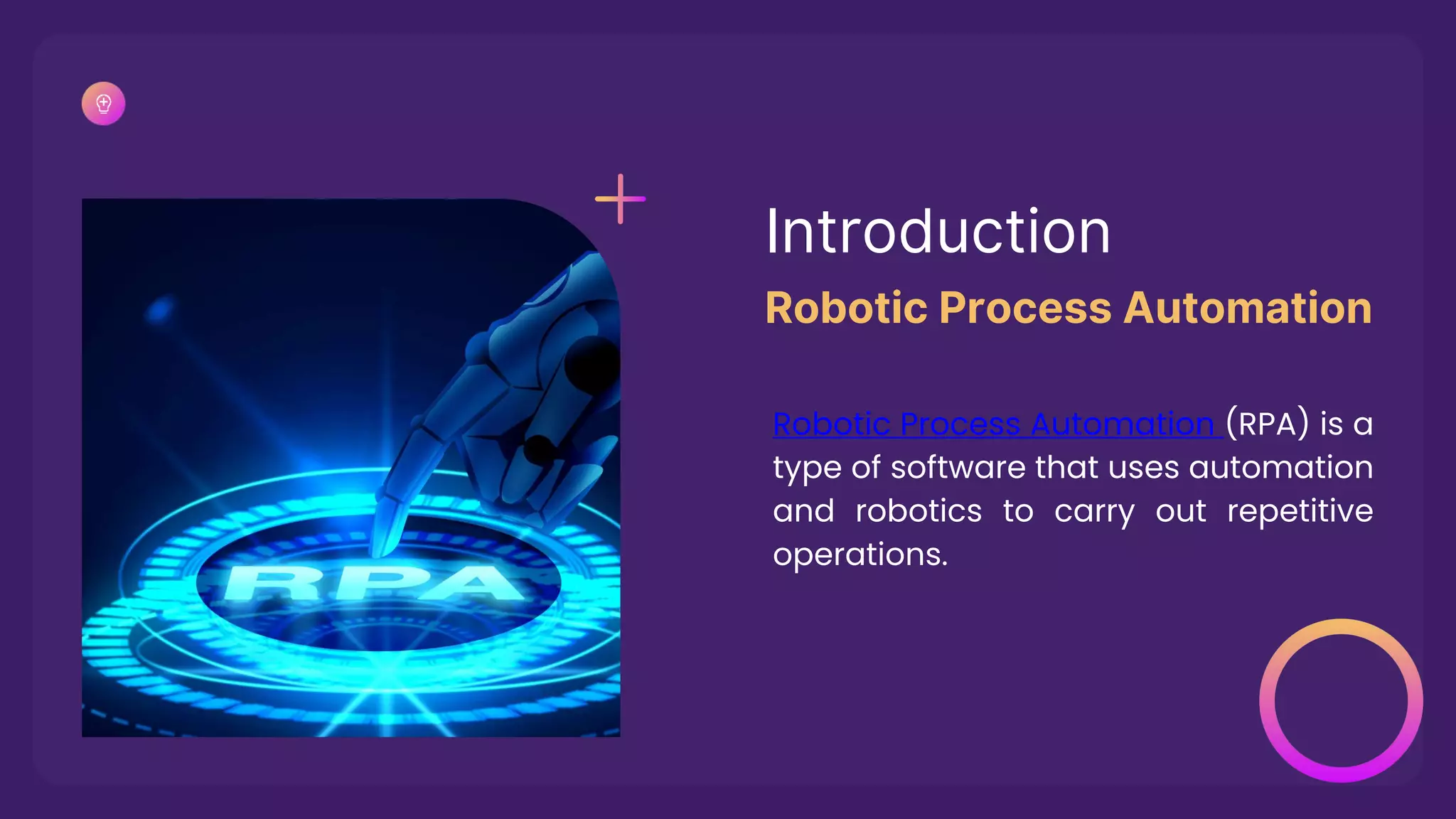 RPA

Introduction

Robotic Process Automation

Robotic Process Automation (RPA) is a type of software that uses automation and robotics to carry out repetitive operations.